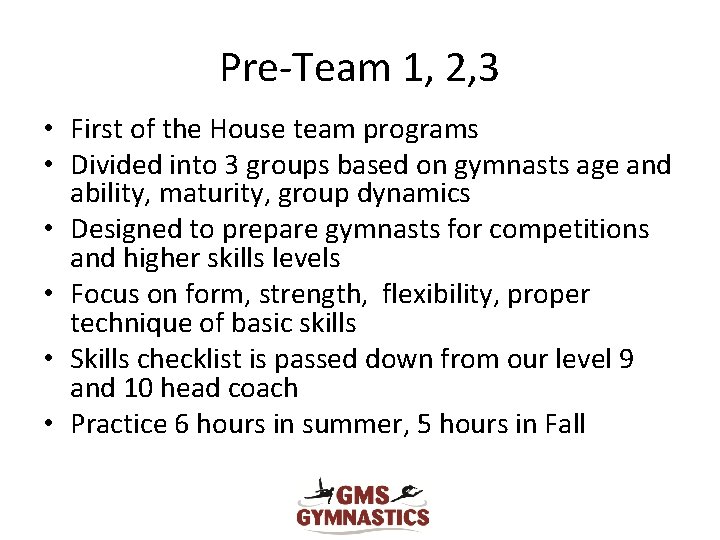 Pre-Team 1, 2,3

• First of the House team programs
• Divided into 3 groups based on gymnasts age and ability, maturity, group dynamics
• Designed to prepare gymnasts for competitions and higher skills levels
• Focus on form, strength, flexibility, proper technique of basic skills
• Skills checklist is passed down from our level 9 and 10 head coach
• Practice 6 hours in summer, 5 hours in Fall

GMS
GYMNASTICS